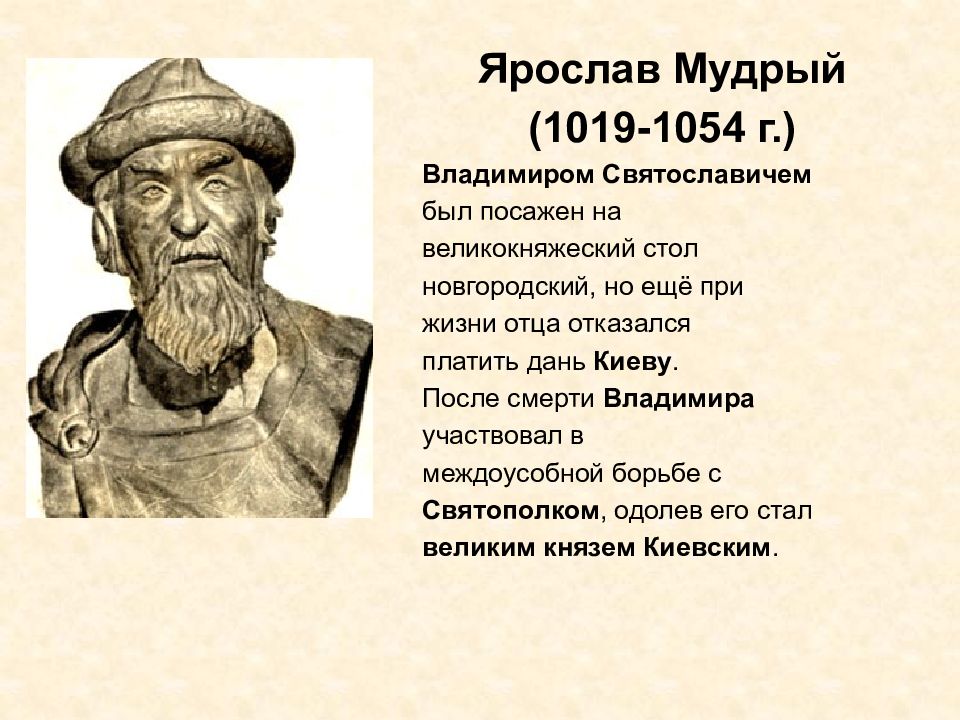 Ярослав Мудрый
(1019-1054 г.)

Владимиром Святославичем был посажен на великокняжеский стол новгородский, но ещё при жизни отца отказался платить дань Киеву. После смерти Владимира участвовал в междоусобной борьбе с Святополком, одолев его стал великим князем Киевским.